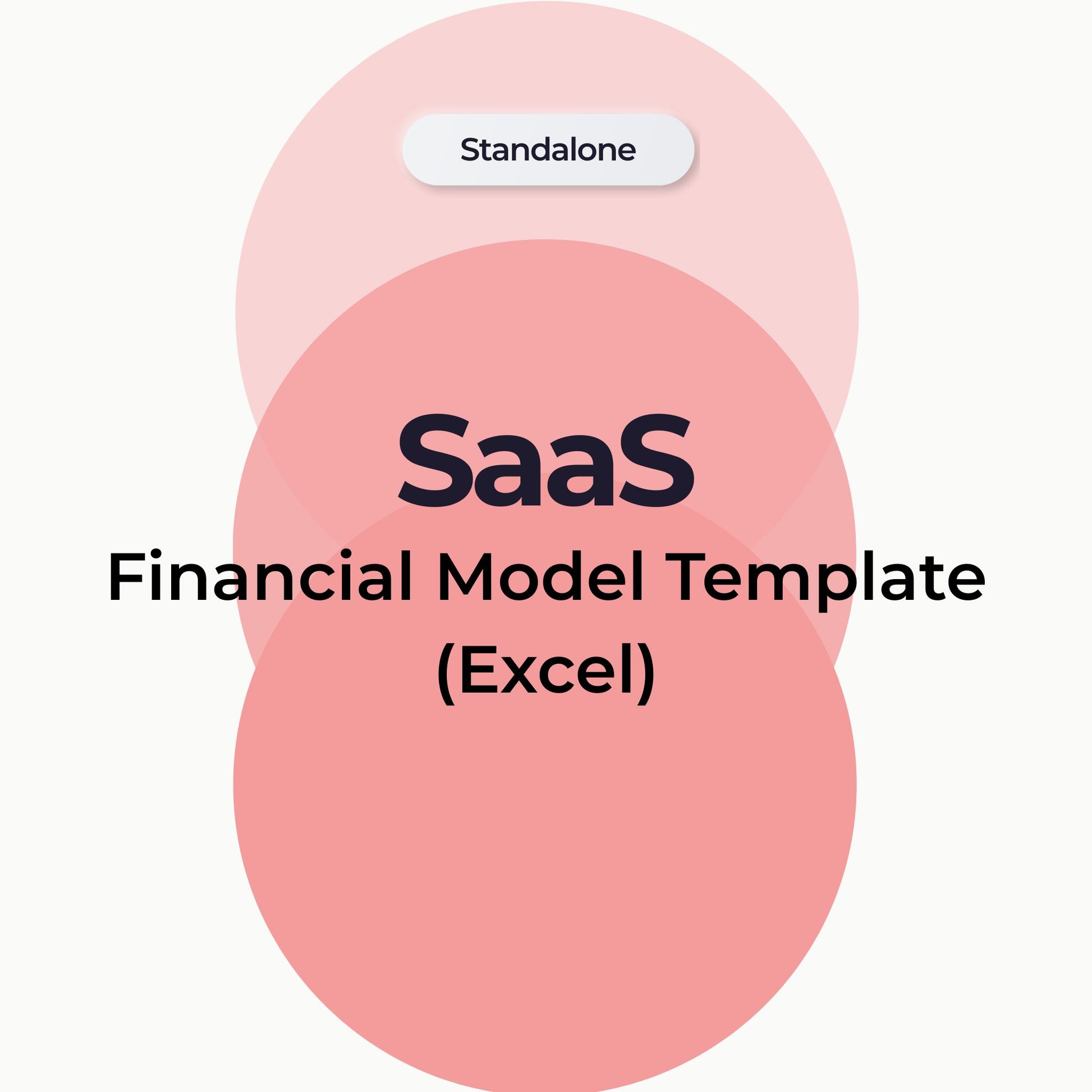 Standalone

SaaS

Financial Model Template (Excel)